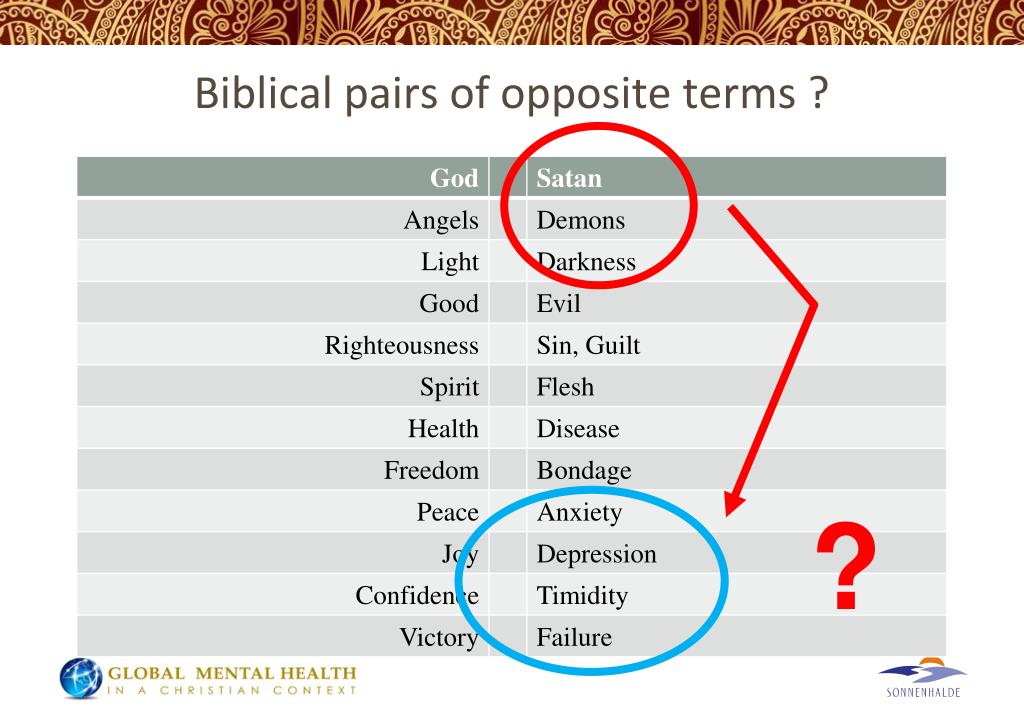 Biblical pairs of opposite terms ?

| God | | Satan |
|---|---|---|
| Angels | | Demons |
| Light | | Darkness |
| Good | | Evil |
| Righteousness | | Sin, Guilt |
| Spirit | | Flesh |
| Health | | Disease |
| Freedom | | Bondage |
| Peace | | Anxiety |
| Joy | | Depression |
| Confidence | | Timidity |
| Victory | | Failure |

?

GLOBAL MENTAL HEALTH
IN A CHRISTIAN CONTEXT

SONNENHALDE